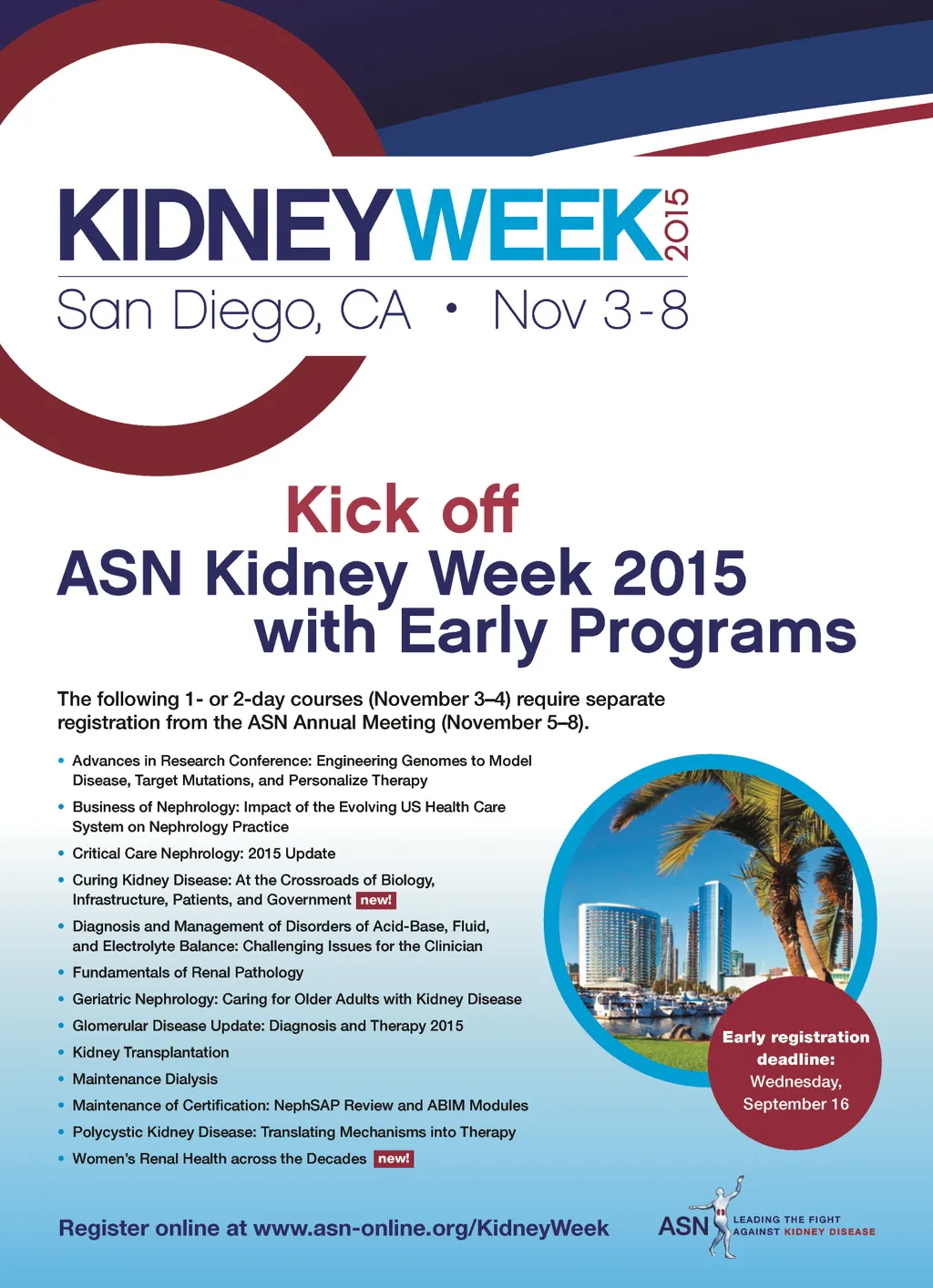 KIDNEYWEEK 2015
San Diego, CA • Nov 3-8

Kick off
ASN Kidney Week 2015 with Early Programs

The following 1- or 2-day courses (November 3–4) require separate registration from the ASN Annual Meeting (November 5–8).

• Advances in Research Conference: Engineering Genomes to Model Disease, Target Mutations, and Personalize Therapy
• Business of Nephrology: Impact of the Evolving US Health Care System on Nephrology Practice
• Critical Care Nephrology: 2015 Update
• Curing Kidney Disease: At the Crossroads of Biology, Infrastructure, Patients, and Government new!
• Diagnosis and Management of Disorders of Acid-Base, Fluid, and Electrolyte Balance: Challenging Issues for the Clinician
• Fundamentals of Renal Pathology
• Geriatric Nephrology: Caring for Older Adults with Kidney Disease
• Glomerular Disease Update: Diagnosis and Therapy 2015
• Kidney Transplantation
• Maintenance Dialysis
• Maintenance of Certification: NephSAP Review and ABIM Modules
• Polycystic Kidney Disease: Translating Mechanisms into Therapy
• Women's Renal Health across the Decades new!

Early registration deadline: Wednesday, September 16

Register online at www.asn-online.org/KidneyWeek

ASN LEADING THE FIGHT AGAINST KIDNEY DISEASE